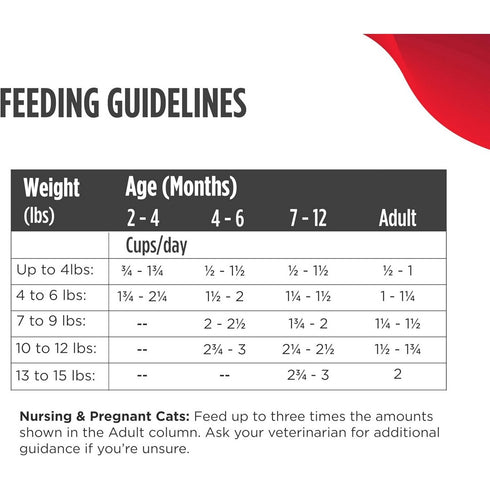 FEEDING GUIDELINES

| Weight (lbs) | Age (Months) 2 - 4 | 4 - 6 | 7 - 12 | Adult |
|---|---|---|---|---|
| | Cups/day | | | |
| Up to 4lbs: | ¾ - 1¾ | ½ - 1½ | ½ - 1½ | ½ - 1 |
| 4 to 6 lbs: | 1¾ - 2¼ | 1½ - 2 | 1¼ - 1½ | 1 - 1¼ |
| 7 to 9 lbs: | -- | 2 - 2½ | 1¾ - 2 | 1¼ - 1½ |
| 10 to 12 lbs: | -- | 2¾ - 3 | 2¼ - 2½ | 1½ - 1¾ |
| 13 to 15 lbs: | -- | -- | 2¾ - 3 | 2 |

**Nursing & Pregnant Cats:** Feed up to three times the amounts shown in the Adult column. Ask your veterinarian for additional guidance if you're unsure.